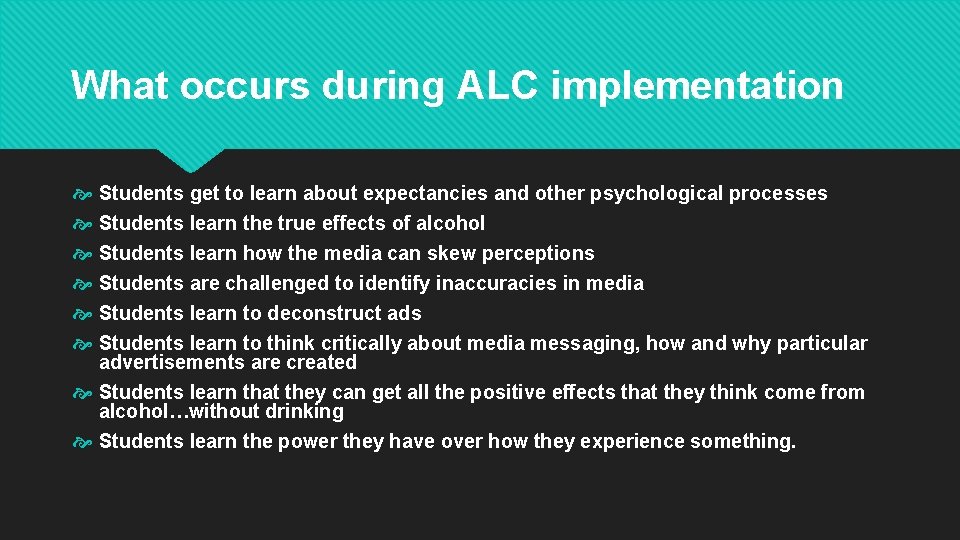 What occurs during ALC implementation

Students get to learn about expectancies and other psychological processes
Students learn the true effects of alcohol
Students learn how the media can skew perceptions
Students are challenged to identify inaccuracies in media
Students learn to deconstruct ads
Students learn to think critically about media messaging, how and why particular advertisements are created
Students learn that they can get all the positive effects that they think come from alcohol…without drinking
Students learn the power they have over how they experience something.